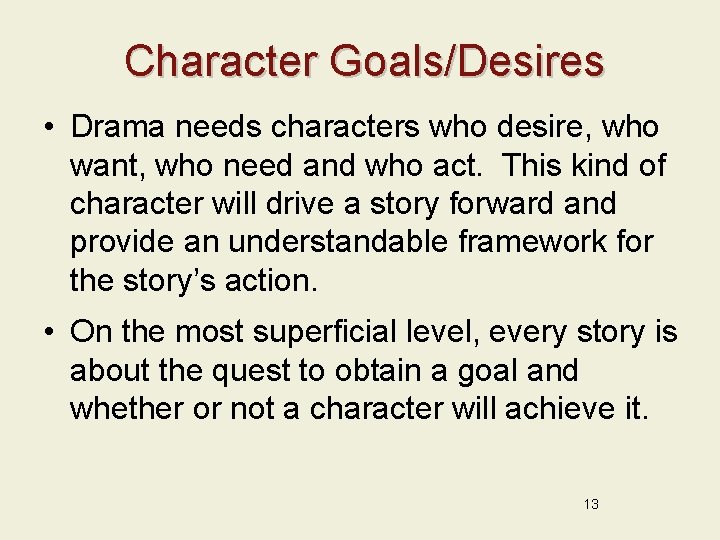 Character Goals/Desires

• Drama needs characters who desire, who want, who need and who act. This kind of character will drive a story forward and provide an understandable framework for the story's action.

• On the most superficial level, every story is about the quest to obtain a goal and whether or not a character will achieve it.

13